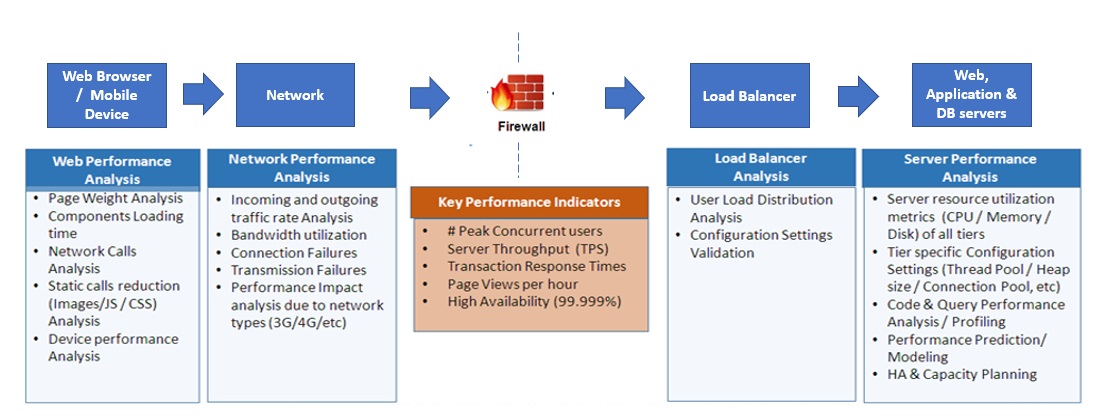 Web Browser / Mobile Device

Network

Firewall

Load Balancer

Web, Application & DB servers

Web Performance Analysis

- Page Weight Analysis
- Components Loading time
- Network Calls Analysis
- Static calls reduction (Images/JS / CSS) Analysis
- Device performance Analysis

Network Performance Analysis

- Incoming and outgoing traffic rate Analysis
- Bandwidth utilization
- Connection Failures
- Transmission Failures
- Performance Impact analysis due to network types (3G/4G/etc)

Key Performance Indicators

- # Peak Concurrent users
- Server Throughput (TPS)
- Transaction Response Times
- Page Views per hour
- High Availability (99.999%)

Load Balancer Analysis

- User Load Distribution Analysis
- Configuration Settings Validation

Server Performance Analysis

- Server resource utilization metrics (CPU / Memory / Disk) of all tiers
- Tier specific Configuration Settings (Thread Pool / Heap size / Connection Pool, etc)
- Code & Query Performance Analysis / Profiling
- Performance Prediction/ Modeling
- HA & Capacity Planning